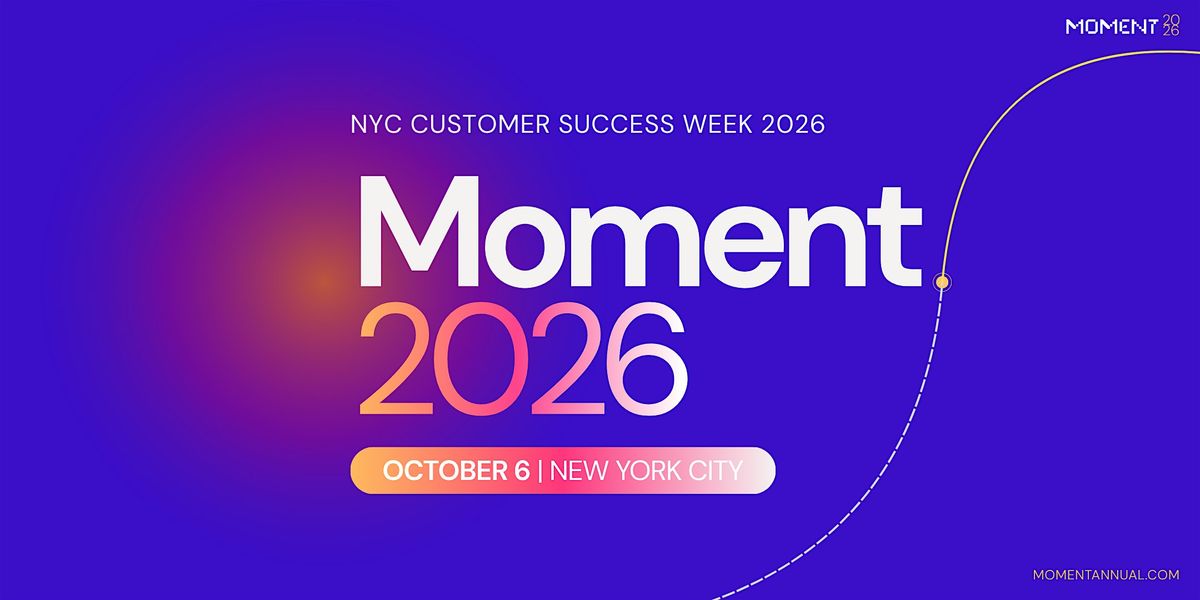 MOMENT 2026

NYC CUSTOMER SUCCESS WEEK 2026

Moment
2026

OCTOBER 6 | NEW YORK CITY

MOMENTANNUAL.COM